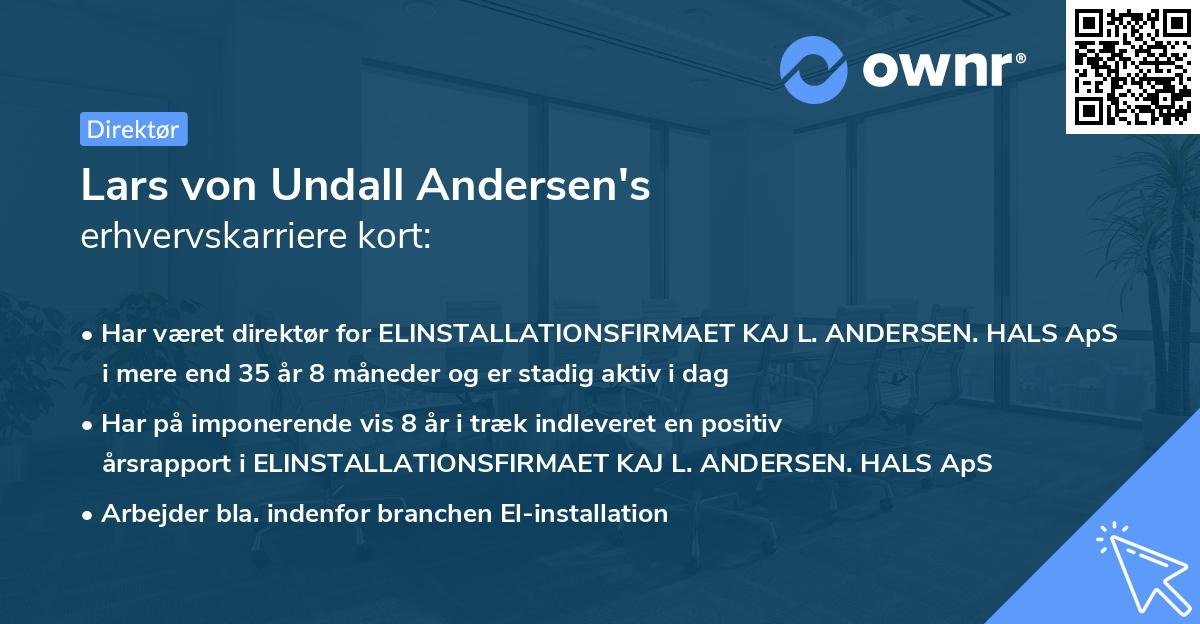 ownr®

Direktør

Lars von Undall Andersen's
erhvervskarriere kort:

• Har været direktør for ELINSTALLATIONSFIRMAET KAJ L. ANDERSEN. HALS ApS i mere end 35 år 8 måneder og er stadig aktiv i dag
• Har på imponerende vis 8 år i træk indleveret en positiv årsrapport i ELINSTALLATIONSFIRMAET KAJ L. ANDERSEN. HALS ApS
• Arbejder bla. indenfor branchen El-installation